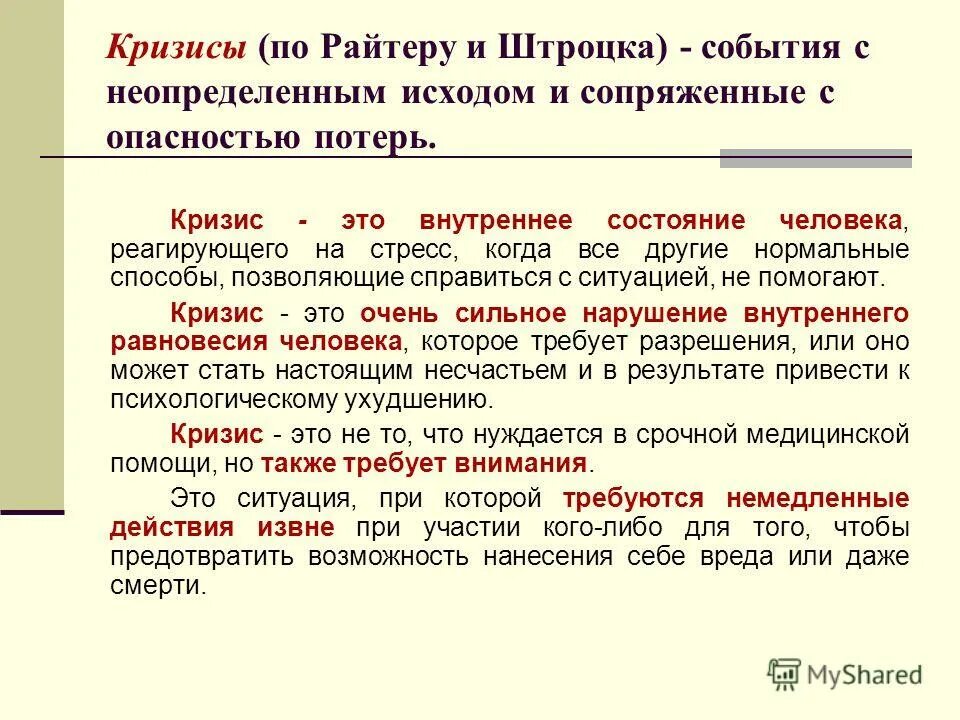 Кризисы (по Райтеру и Штроцка) - события с неопределенным исходом и сопряженные с опасностью потерь.

Кризис - это внутреннее состояние человека, реагирующего на стресс, когда все другие нормальные способы, позволяющие справиться с ситуацией, не помогают.

Кризис - это очень сильное нарушение внутреннего равновесия человека, которое требует разрешения, или оно может стать настоящим несчастьем и в результате привести к психологическому ухудшению.

Кризис - это не то, что нуждается в срочной медицинской помощи, но также требует внимания.

Это ситуация, при которой требуются немедленные действия извне при участии кого-либо для того, чтобы предотвратить возможность нанесения себе вреда или даже смерти.

MyShared